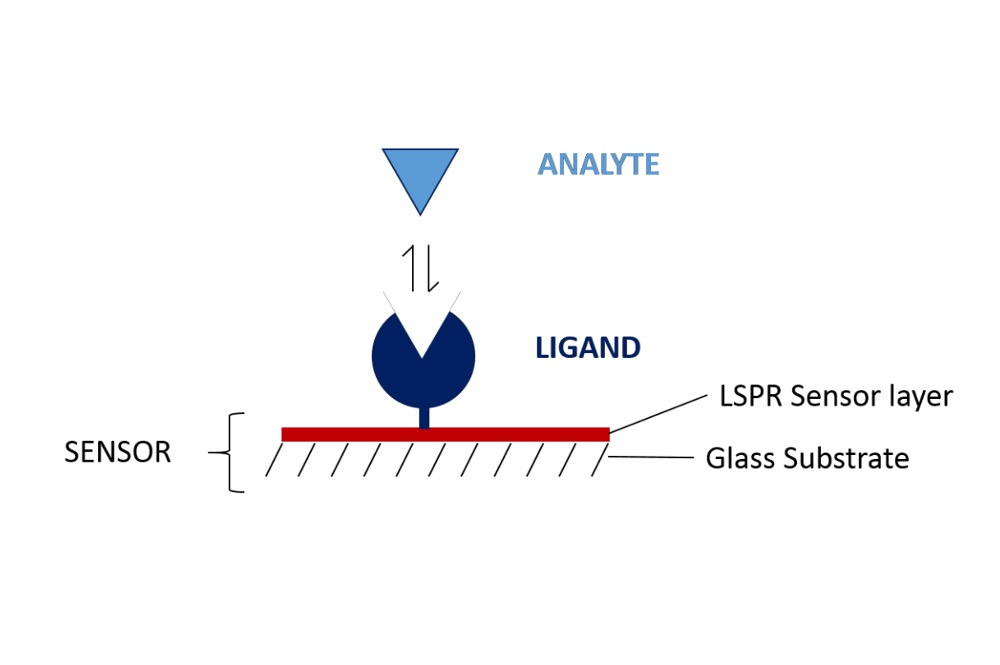 ANALYTE

LIGAND

LSPR Sensor layer

SENSOR

Glass Substrate